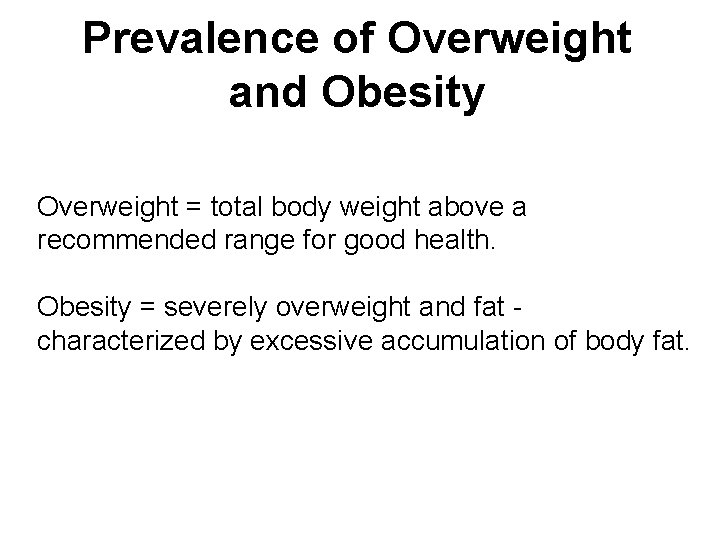 Prevalence of Overweight and Obesity

Overweight = total body weight above a recommended range for good health.

Obesity = severely overweight and fat - characterized by excessive accumulation of body fat.